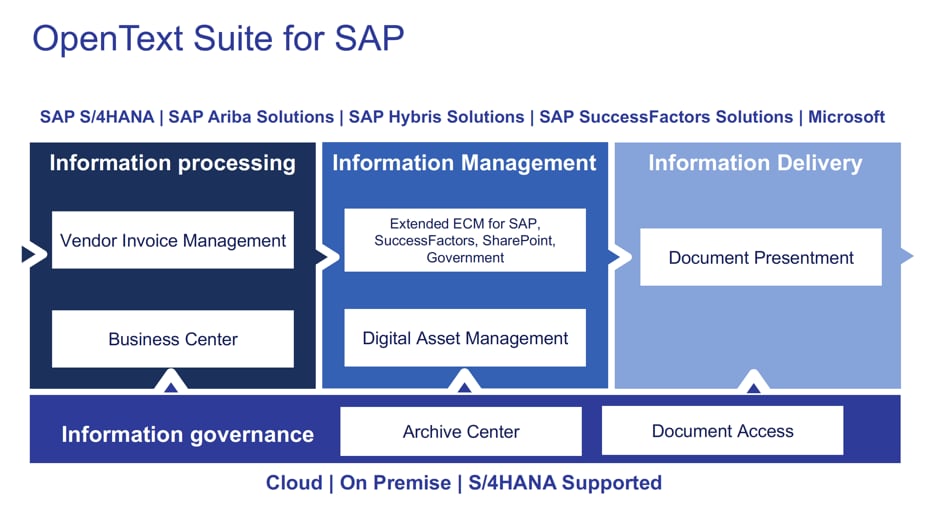 OpenText Suite for SAP

SAP S/4HANA | SAP Ariba Solutions | SAP Hybris Solutions | SAP SuccessFactors Solutions | Microsoft

Information processing

Vendor Invoice Management

Business Center

Information Management

Extended ECM for SAP, SuccessFactors, SharePoint, Government

Digital Asset Management

Information Delivery

Document Presentment

Information governance

Archive Center

Document Access

Cloud | On Premise | S/4HANA Supported